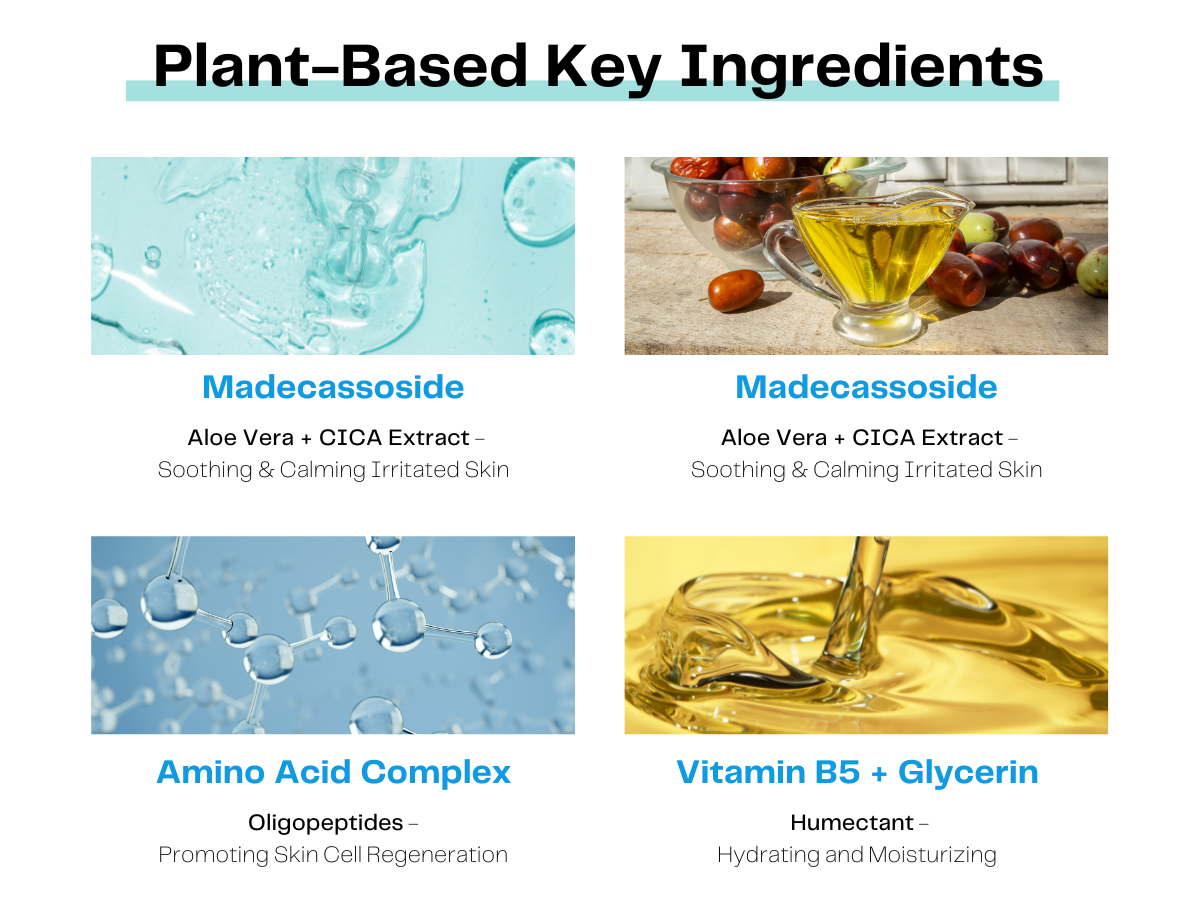 Plant-Based Key Ingredients

Madecassoside

Aloe Vera + CICA Extract – Soothing & Calming Irritated Skin

Madecassoside

Aloe Vera + CICA Extract – Soothing & Calming Irritated Skin

Amino Acid Complex

Oligopeptides – Promoting Skin Cell Regeneration

Vitamin B5 + Glycerin

Humectant – Hydrating and Moisturizing